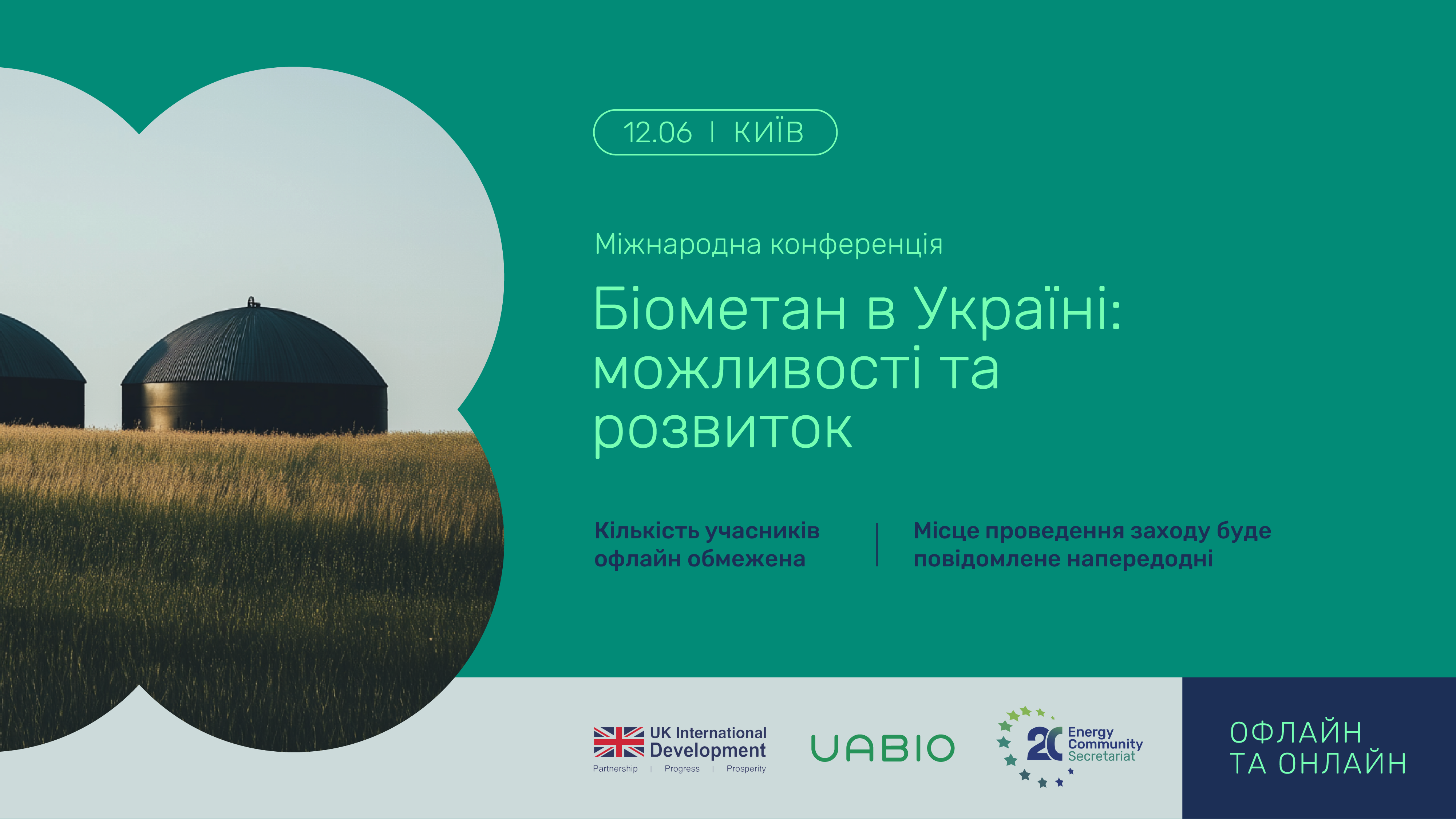 12.06 | КИЇВ

Міжнародна конференція

Біометан в Україні: можливості та розвиток

Кількість учасників офлайн обмежена

Місце проведення заходу буде повідомлене напередодні

UK International Development
Partnership | Progress | Prosperity

UABIO

20 Energy Community Secretariat

ОФЛАЙН ТА ОНЛАЙН